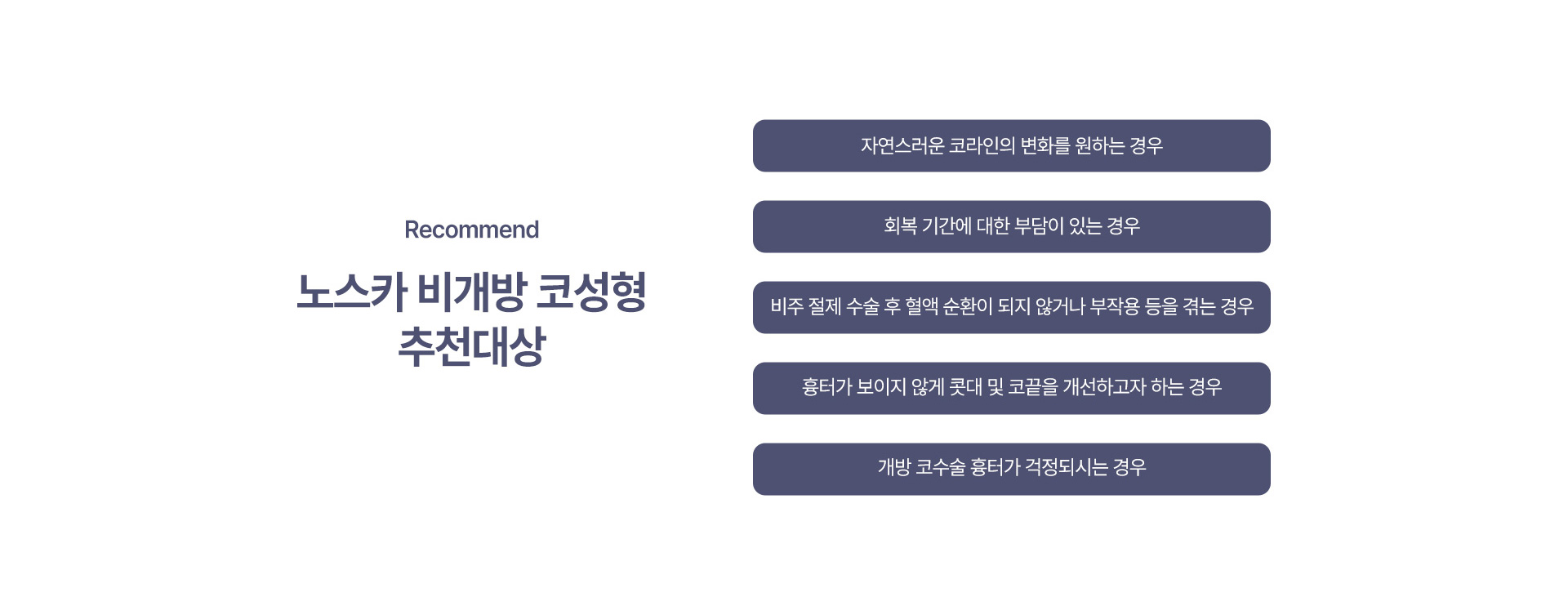 Recommend

노스카 비개방 코성형 추천대상

자연스러운 코라인의 변화를 원하는 경우

회복 기간에 대한 부담이 있는 경우

비주 절제 수술 후 혈액 순환이 되지 않거나 부작용 등을 겪는 경우

흉터가 보이지 않게 콧대 및 코끝을 개선하고자 하는 경우

개방 코수술 흉터가 걱정되시는 경우